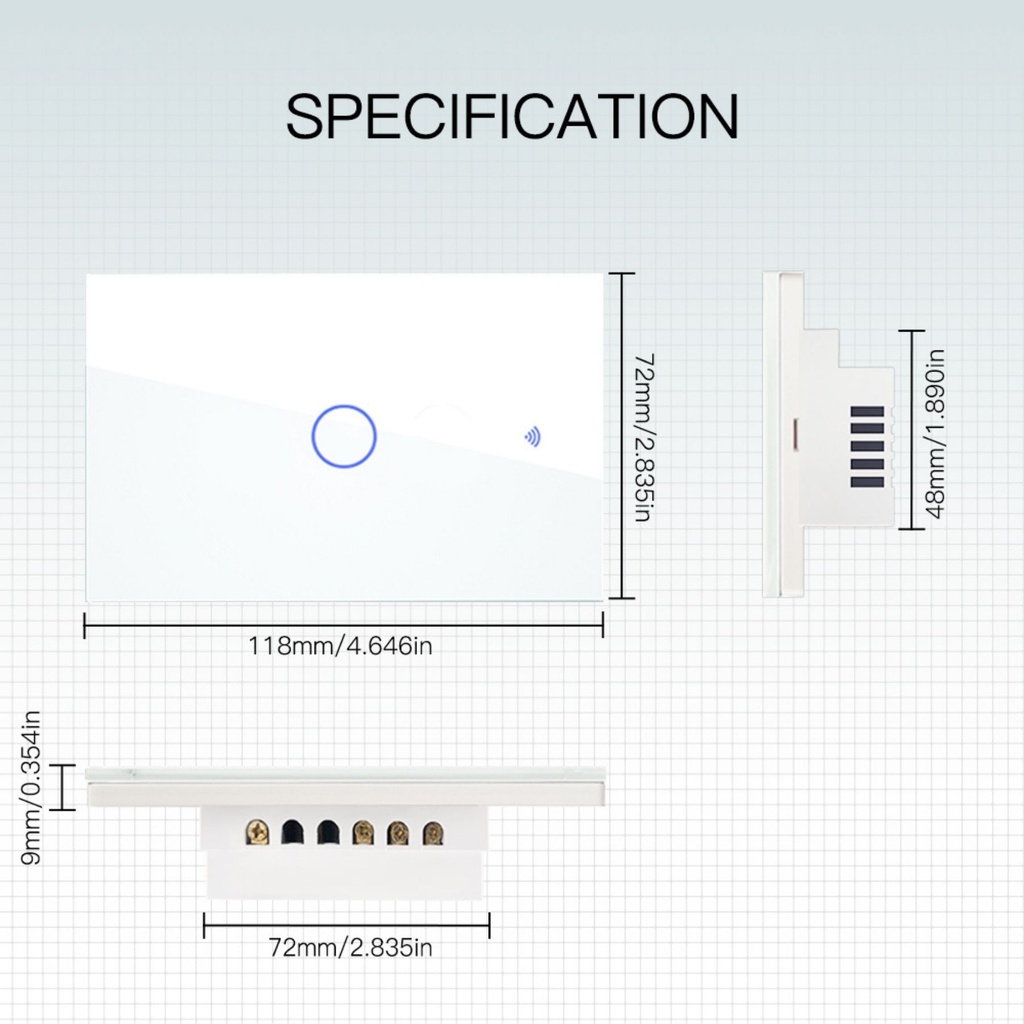 SPECIFICATION

72mm/2.835in

48mm/1.890in

118mm/4.646in

9mm/0.354in

72mm/2.835in